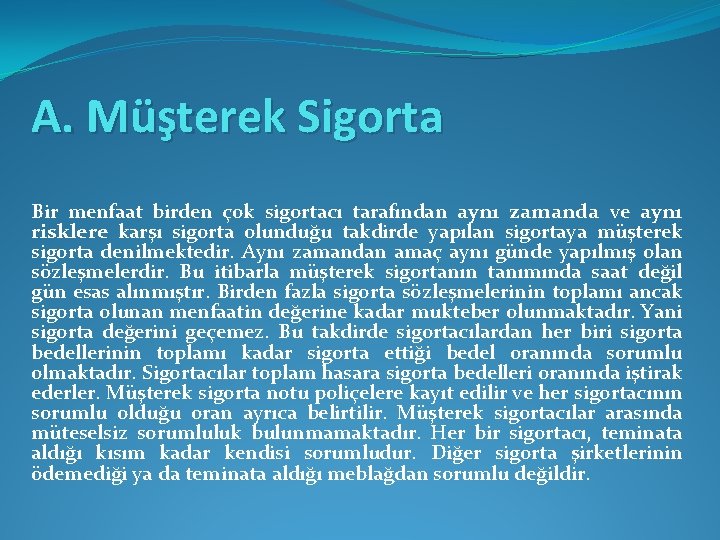 A. Müşterek Sigorta

Bir menfaat birden çok sigortacı tarafından aynı zamanda ve aynı risklere karşı sigorta olunduğu takdirde yapılan sigortaya müşterek sigorta denilmektedir. Aynı zamandan amaç aynı günde yapılmış olan sözleşmelerdir. Bu itibarla müşterek sigortanın tanımında saat değil gün esas alınmıştır. Birden fazla sigorta sözleşmelerinin toplamı ancak sigorta olunan menfaatin değerine kadar mukteber olunmaktadır. Yani sigorta değerini geçemez. Bu takdirde sigortacılardan her biri sigorta bedellerinin toplamı kadar sigorta ettiği bedel oranında sorumlu olmaktadır. Sigortacılar toplam hasara sigorta bedelleri oranında iştirak ederler. Müşterek sigorta notu poliçelere kayıt edilir ve her sigortacının sorumlu olduğu oran ayrıca belirtilir. Müşterek sigortacılar arasında müteselsiz sorumluluk bulunmamaktadır. Her bir sigortacı, teminata aldığı kısım kadar kendisi sorumludur. Diğer sigorta şirketlerinin ödemediği ya da teminata aldığı meblağdan sorumlu değildir.